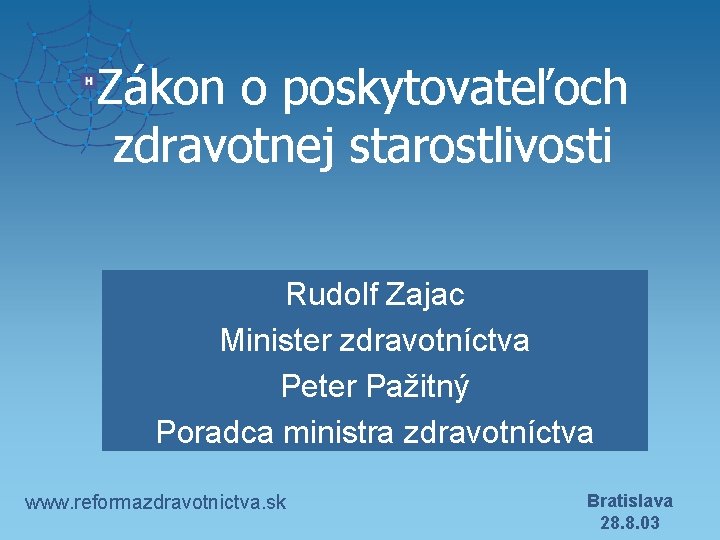 H

Zákon o poskytovateľoch zdravotnej starostlivosti

Rudolf Zajac
Minister zdravotníctva
Peter Pažitný
Poradca ministra zdravotníctva

www.reformazdravotnictva.sk

Bratislava
28.8.03